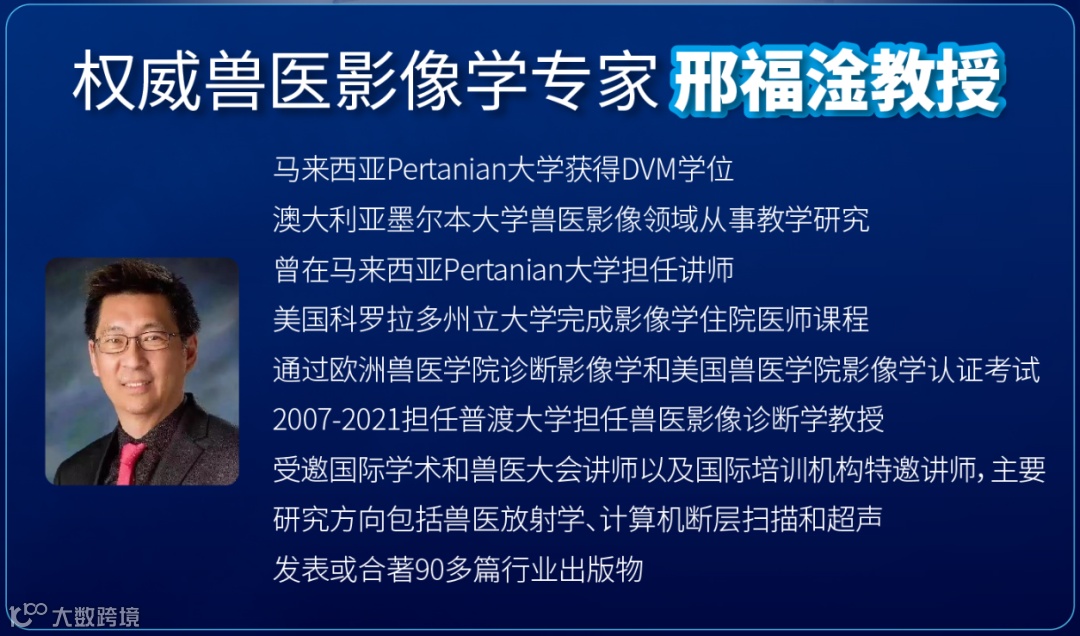 权威兽医影像学专家 邢福淦教授

马来西亚Pertanian大学获得DVM学位
澳大利亚墨尔本大学兽医影像领域从事教学研究
曾在马来西亚Pertanian大学担任讲师
美国科罗拉多州立大学完成影像学住院医师课程
通过欧洲兽医学院诊断影像学和美国兽医学院影像学认证考试
2007-2021担任普渡大学担任兽医影像诊断学教授
受邀国际学术和兽医大会讲师以及国际培训机构特邀讲师，主要研究方向包括兽医放射学、计算机断层扫描和超声
发表或合著90多篇行业出版物

大数跨境